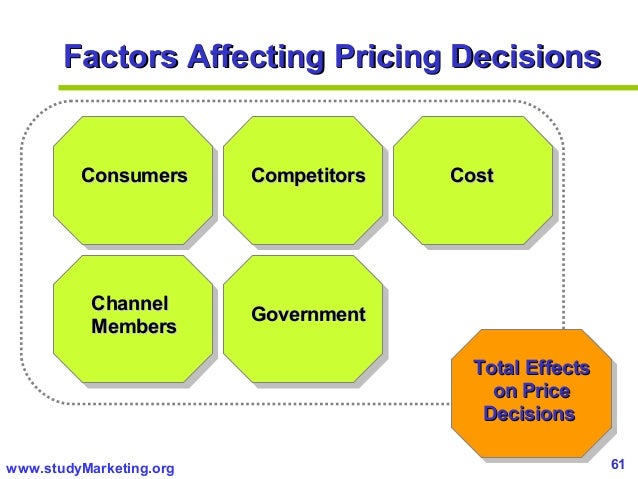 Factors Affecting Pricing Decisions

Consumers

Competitors

Cost

Channel Members

Government

Total Effects on Price Decisions

www.studyMarketing.org

61